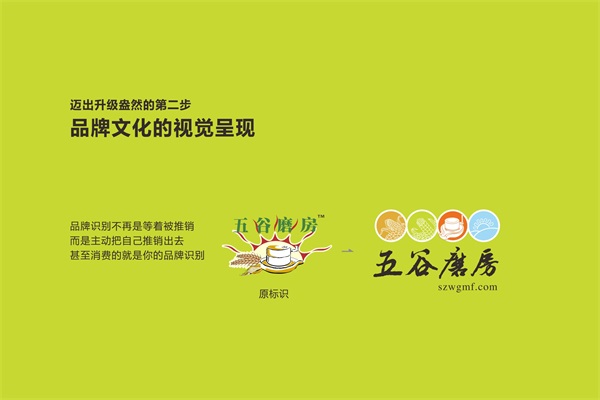 迈出升级盎然的第二步
品牌文化的视觉呈现

品牌识别不再是等着被推销
而是主动把自己推销出去
甚至消费的就是你的品牌识别

五谷磨房™

原标识

五谷磨房
szwgmf.com